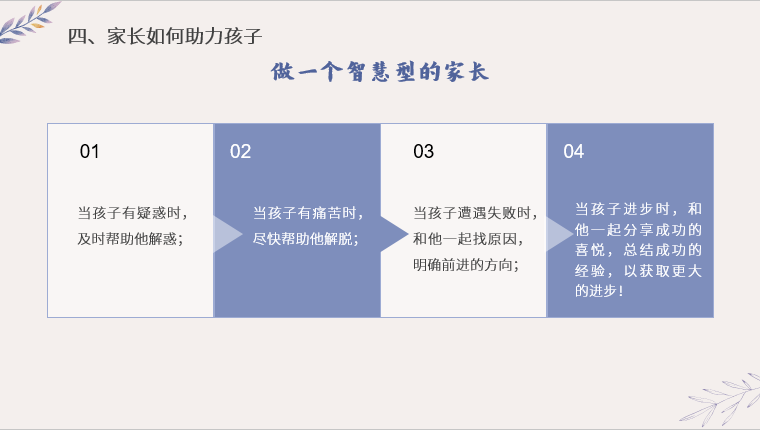 四、家长如何助力孩子

做一个智慧型的家长

01

当孩子有疑惑时，及时帮助他解惑；

02

当孩子有痛苦时，尽快帮助他解脱；

03

当孩子遭遇失败时，和他一起找原因，明确前进的方向；

04

当孩子进步时，和他一起分享成功的喜悦，总结成功的经验，以获取更大的进步！